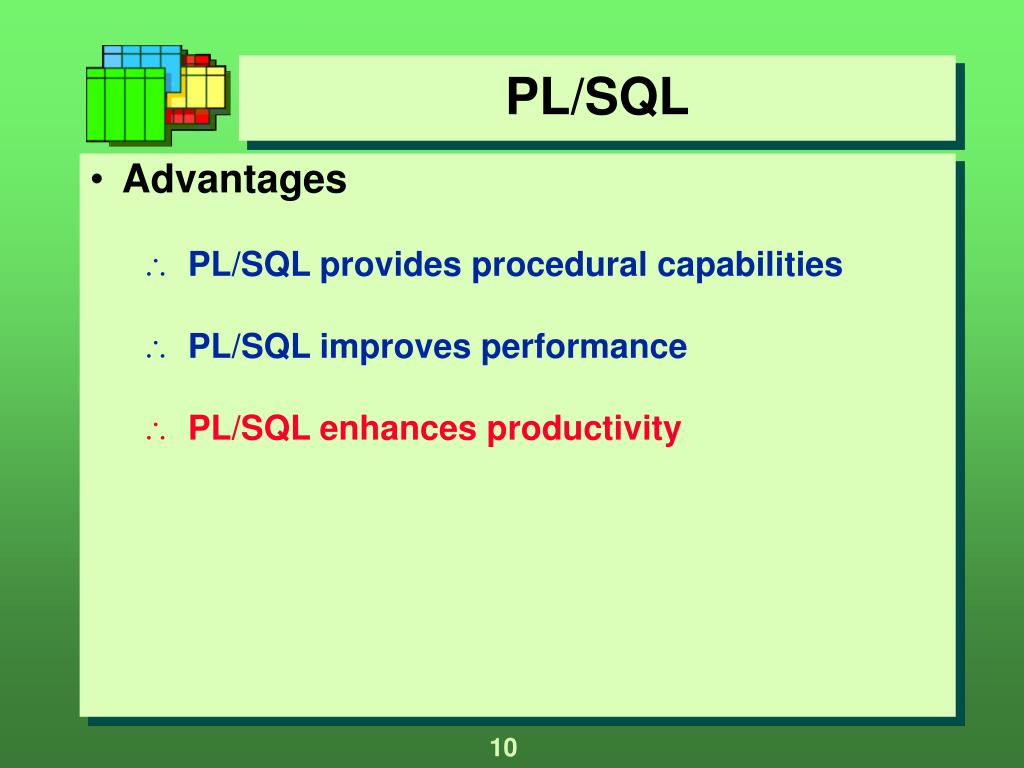 PL/SQL

• Advantages

∴ PL/SQL provides procedural capabilities

∴ PL/SQL improves performance

∴ PL/SQL enhances productivity

10